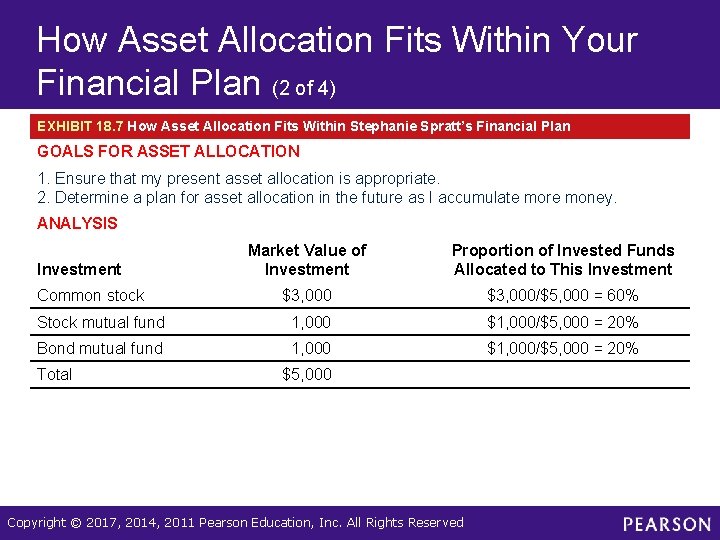 How Asset Allocation Fits Within Your Financial Plan (2 of 4)

EXHIBIT 18.7 How Asset Allocation Fits Within Stephanie Spratt's Financial Plan

GOALS FOR ASSET ALLOCATION

1. Ensure that my present asset allocation is appropriate.
2. Determine a plan for asset allocation in the future as I accumulate more money.

ANALYSIS

| Investment | Market Value of Investment | Proportion of Invested Funds Allocated to This Investment |
|---|---|---|
| Common stock | \$3,000 | \$3,000/\$5,000 = 60% |
| Stock mutual fund | 1,000 | \$1,000/\$5,000 = 20% |
| Bond mutual fund | 1,000 | \$1,000/\$5,000 = 20% |
| Total | \$5,000 | |

Copyright © 2017, 2014, 2011 Pearson Education, Inc. All Rights Reserved

PEARSON